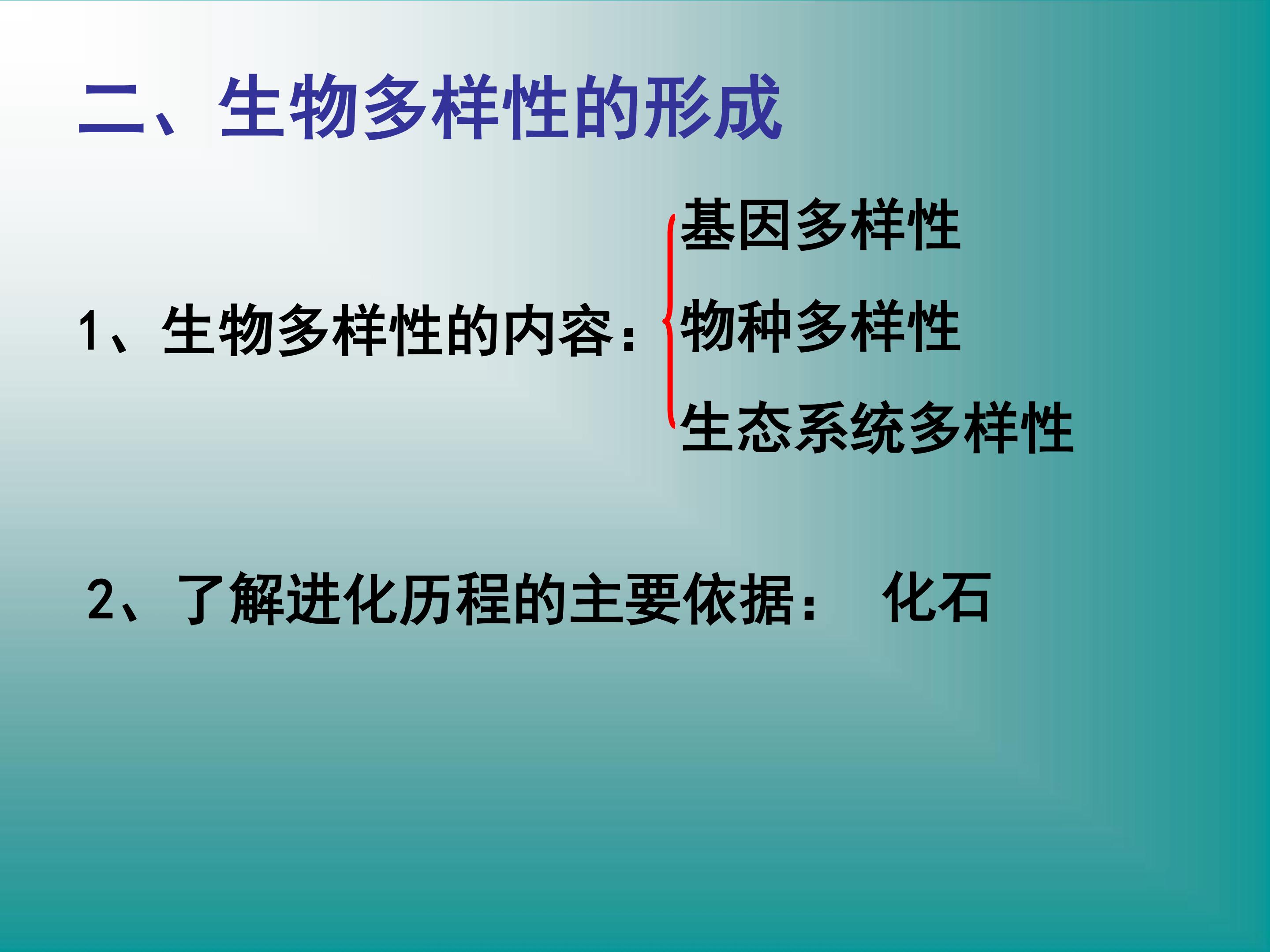 二、生物多样性的形成

1、生物多样性的内容：

基因多样性

物种多样性

生态系统多样性

2、了解进化历程的主要依据： 化石